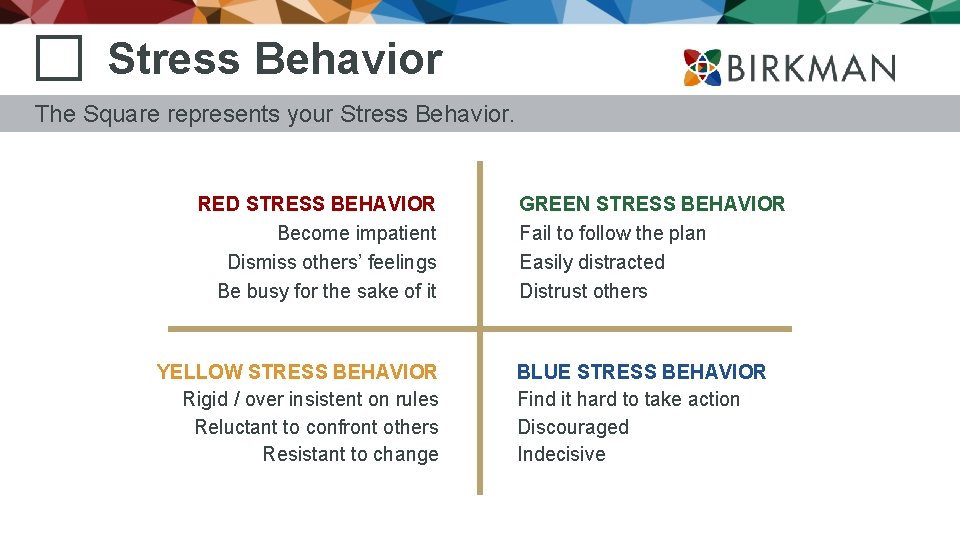 Stress Behavior

BIRKMAN

The Square represents your Stress Behavior.

RED STRESS BEHAVIOR
Become impatient
Dismiss others' feelings
Be busy for the sake of it

GREEN STRESS BEHAVIOR
Fail to follow the plan
Easily distracted
Distrust others

YELLOW STRESS BEHAVIOR
Rigid / over insistent on rules
Reluctant to confront others
Resistant to change

BLUE STRESS BEHAVIOR
Find it hard to take action
Discouraged
Indecisive